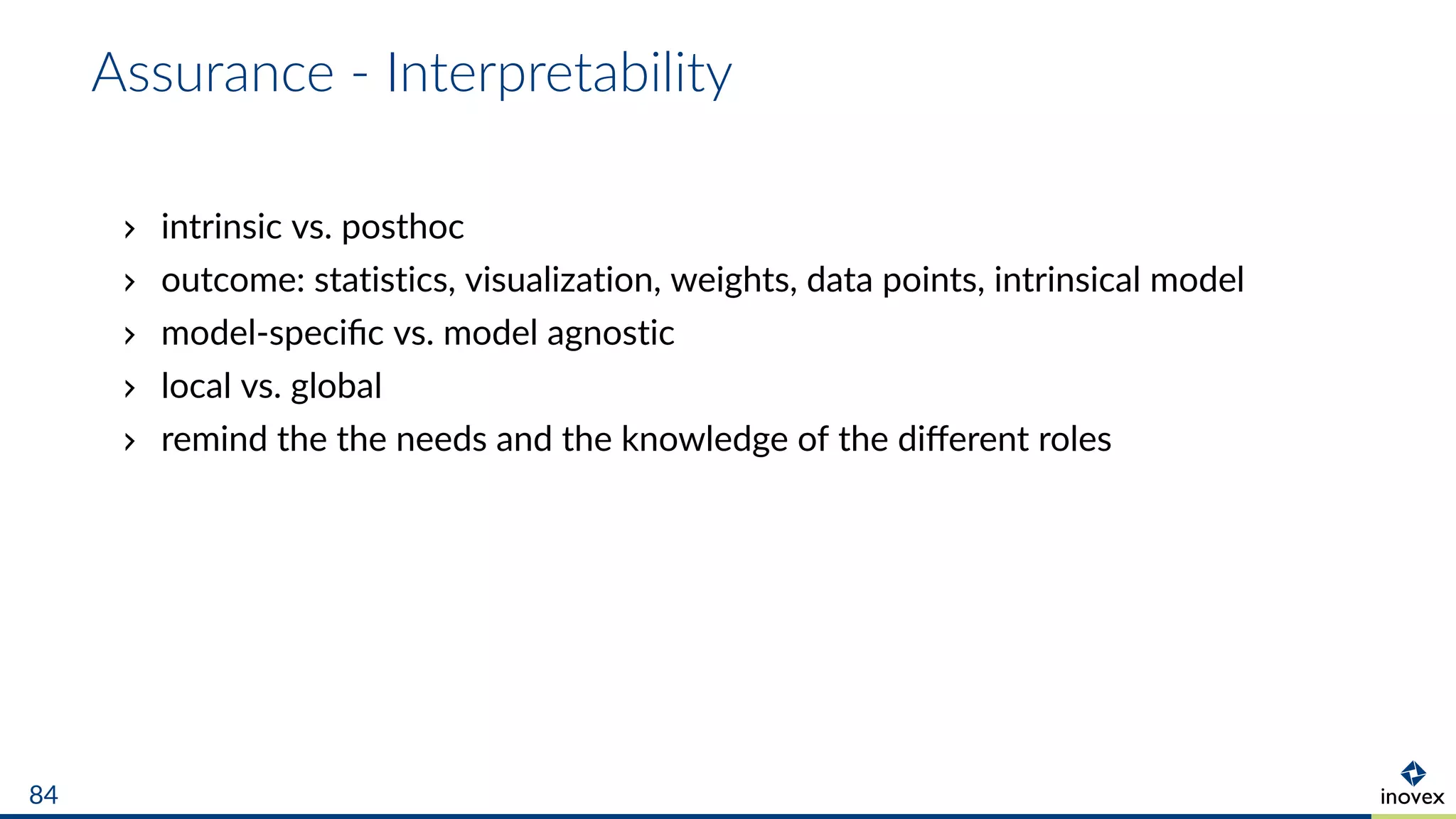 Assurance - Interpretability

› intrinsic vs. posthoc
› outcome: statistics, visualization, weights, data points, intrinsical model
› model-specific vs. model agnostic
› local vs. global
› remind the the needs and the knowledge of the different roles

84

inovex